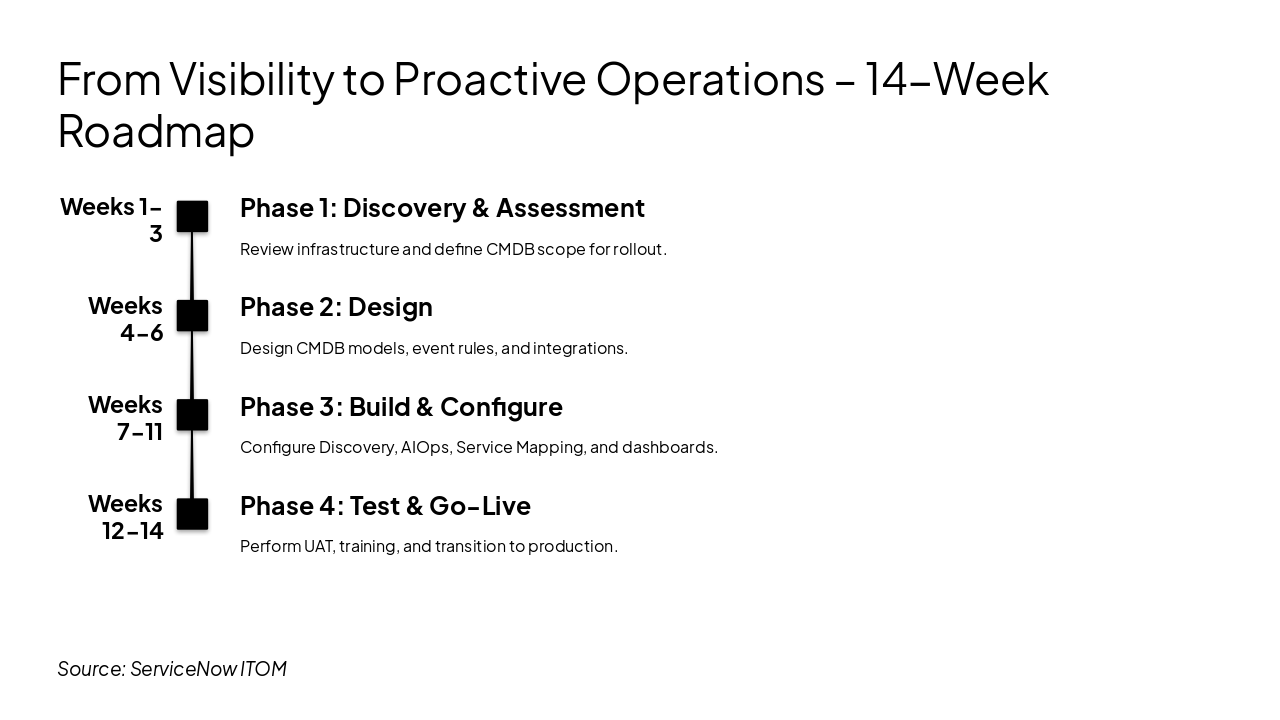 From Visibility to Proactive Operations – 14-Week Roadmap

Weeks 1-3

Phase 1: Discovery & Assessment

Review infrastructure and define CMDB scope for rollout.

Weeks 4-6

Phase 2: Design

Design CMDB models, event rules, and integrations.

Weeks 7-11

Phase 3: Build & Configure

Configure Discovery, AIOps, Service Mapping, and dashboards.

Weeks 12-14

Phase 4: Test & Go-Live

Perform UAT, training, and transition to production.

Source: ServiceNow ITOM